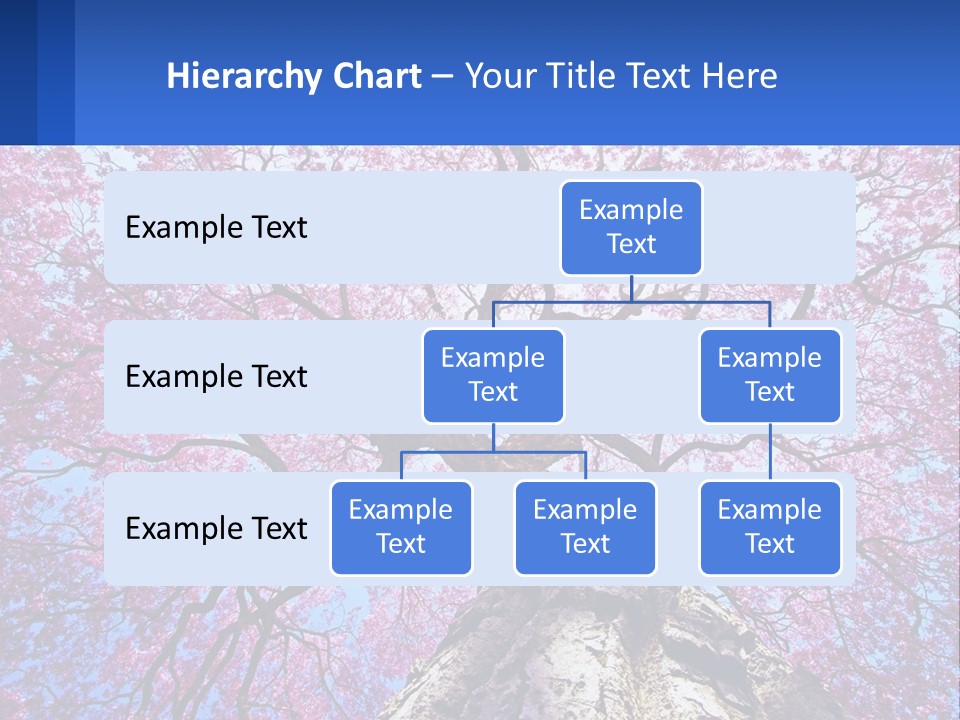 Hierarchy Chart – Your Title Text Here

Example Text

Example Text

Example Text

Example Text

Example Text

Example Text

Example Text

Example Text

Example Text